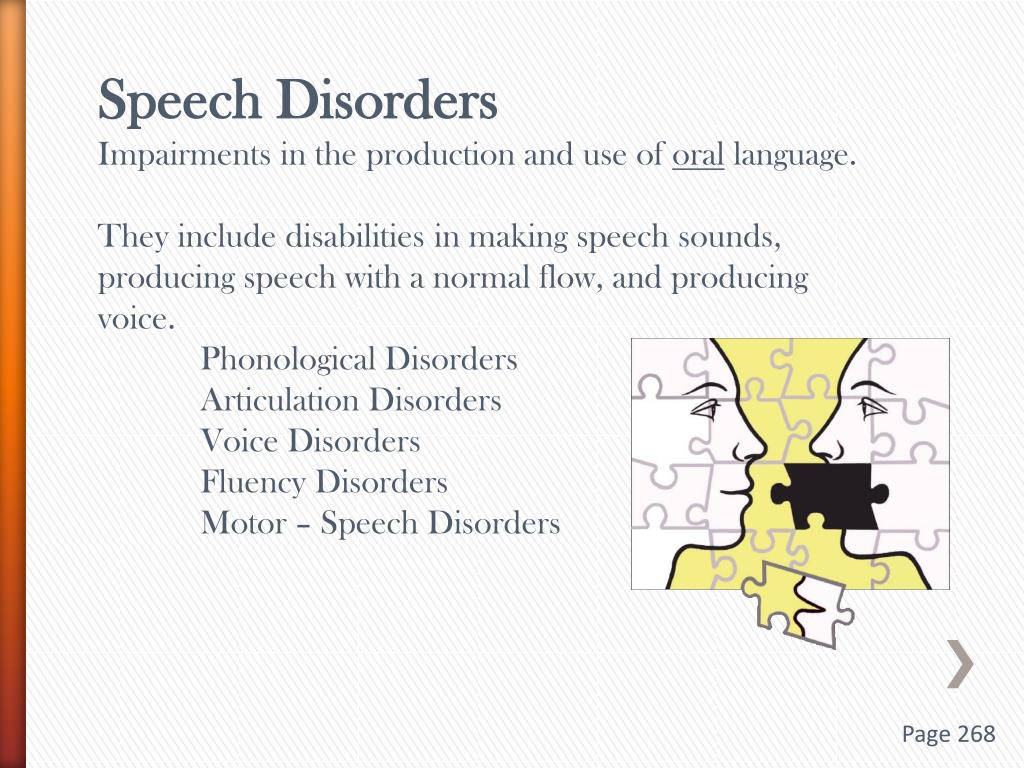 Speech Disorders
Impairments in the production and use of oral language.

They include disabilities in making speech sounds, producing speech with a normal flow, and producing voice.

Phonological Disorders
Articulation Disorders
Voice Disorders
Fluency Disorders
Motor – Speech Disorders

Page 268